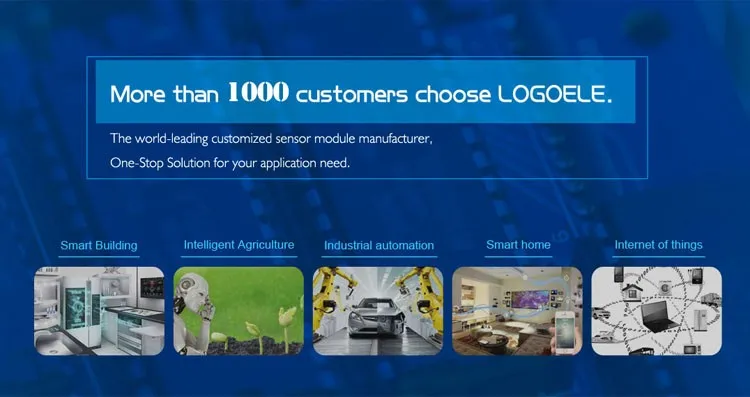 More than 1000 customers choose LOGOELE.

The world-leading customized sensor module manufacturer,
One-Stop Solution for your application need.

Smart Building

Intelligent Agriculture

Industrial automation

Smart home

Internet of things